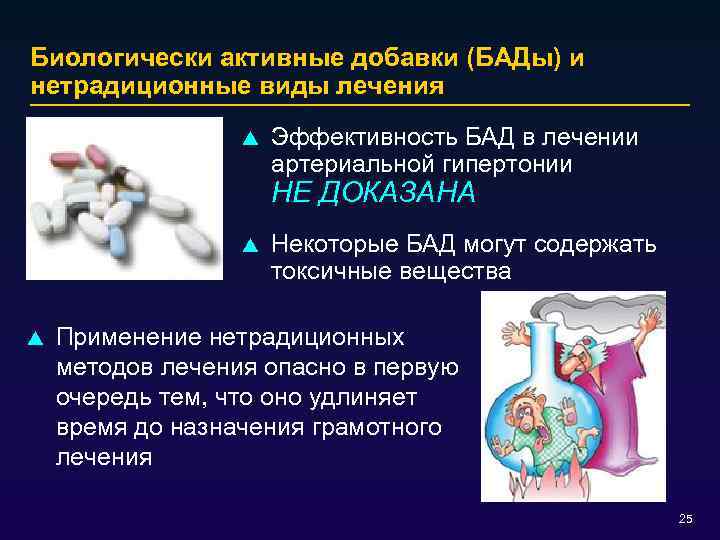 Биологически активные добавки (БАДы) и нетрадиционные виды лечения

▲ Эффективность БАД в лечении артериальной гипертонии НЕ ДОКАЗАНА

▲ Некоторые БАД могут содержать токсичные вещества

▲ Применение нетрадиционных методов лечения опасно в первую очередь тем, что оно удлиняет время до назначения грамотного лечения

25